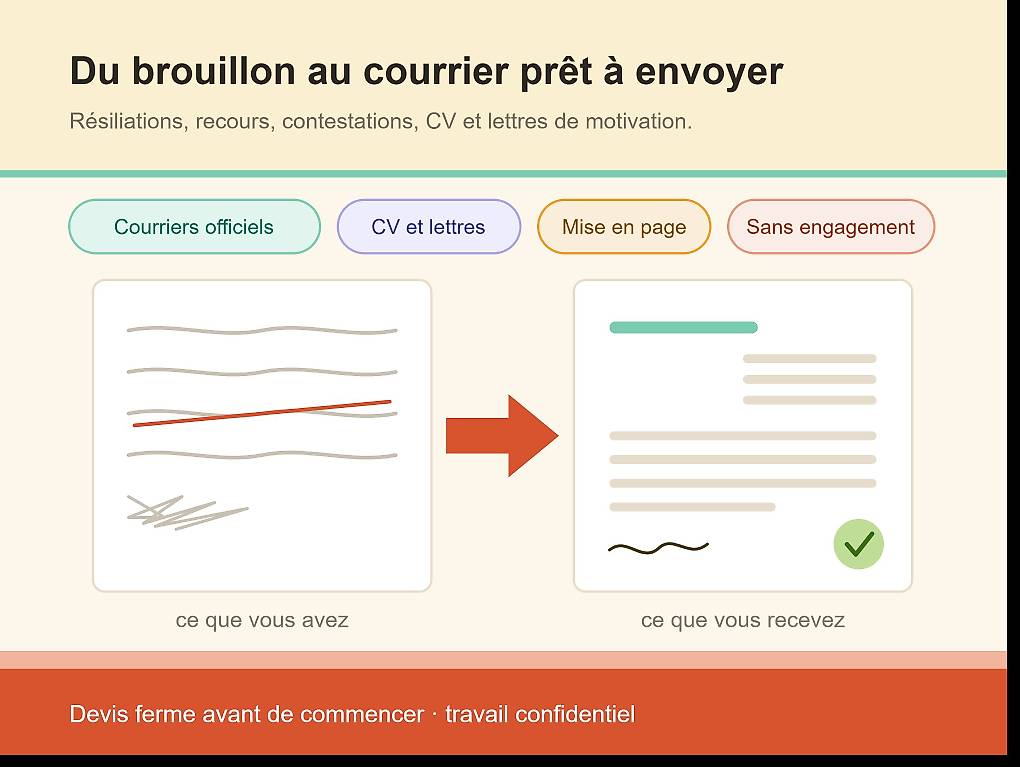 Du brouillon au courrier prêt à envoyer

Résiliations, recours, contestations, CV et lettres de motivation.

Courriers officiels

CV et lettres

Mise en page

Sans engagement

ce que vous avez

ce que vous recevez

Devis ferme avant de commencer · travail confidentiel